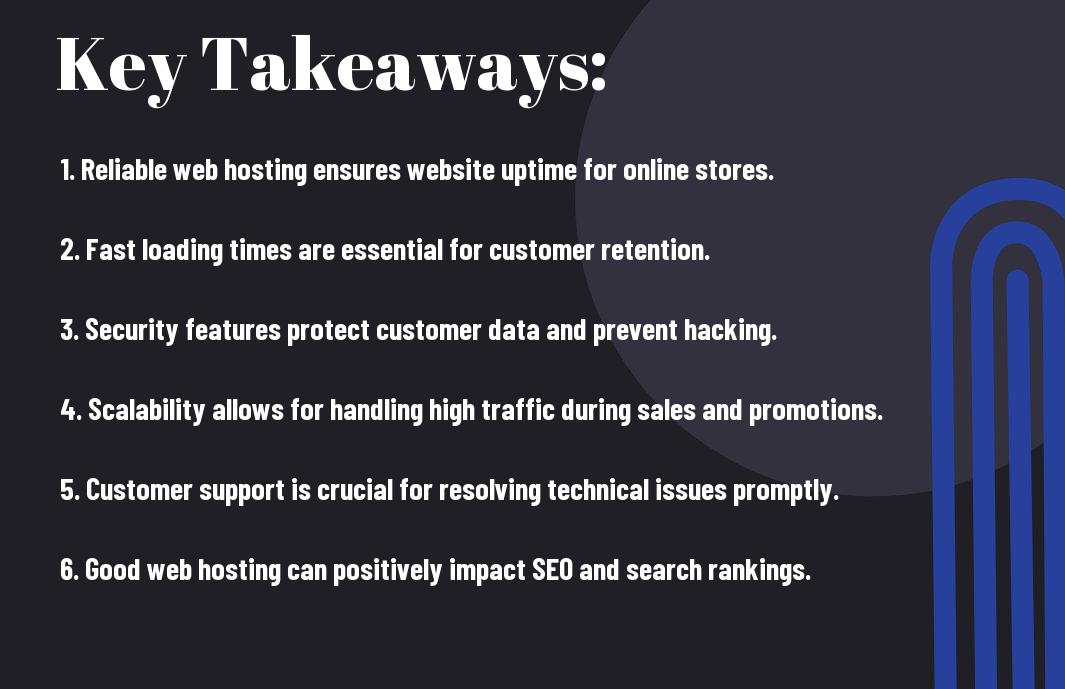 Key Takeaways:

1. Reliable web hosting ensures website uptime for online stores.

2. Fast loading times are essential for customer retention.

3. Security features protect customer data and prevent hacking.

4. Scalability allows for handling high traffic during sales and promotions.

5. Customer support is crucial for resolving technical issues promptly.

6. Good web hosting can positively impact SEO and search rankings.